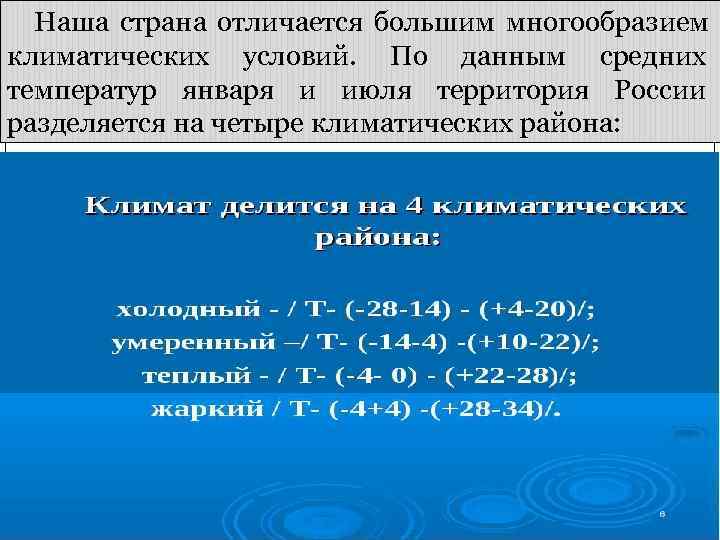 Наша страна отличается большим многообразием климатических условий. По данным средних температур января и июля территория России разделяется на четыре климатических района:

Климат делится на 4 климатических района:

холодный - / Т- (-28-14) - (+4-20)/;
умеренный –/ Т- (-14-4) -(+10-22)/;
теплый - / Т- (-4- 0) - (+22-28)/;
жаркий / Т- (-4+4) -(+28-34)/.

8